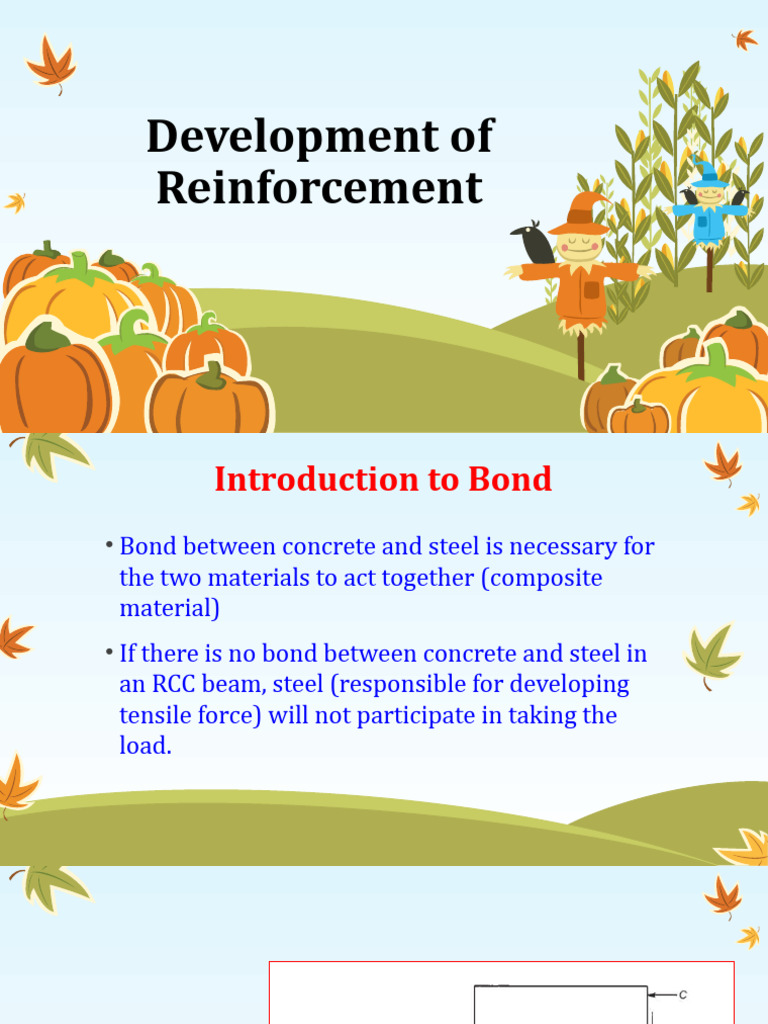 Development of Reinforcement

Introduction to Bond

• Bond between concrete and steel is necessary for the two materials to act together (composite material)

• If there is no bond between concrete and steel in an RCC beam, steel (responsible for developing tensile force) will not participate in taking the load.

C